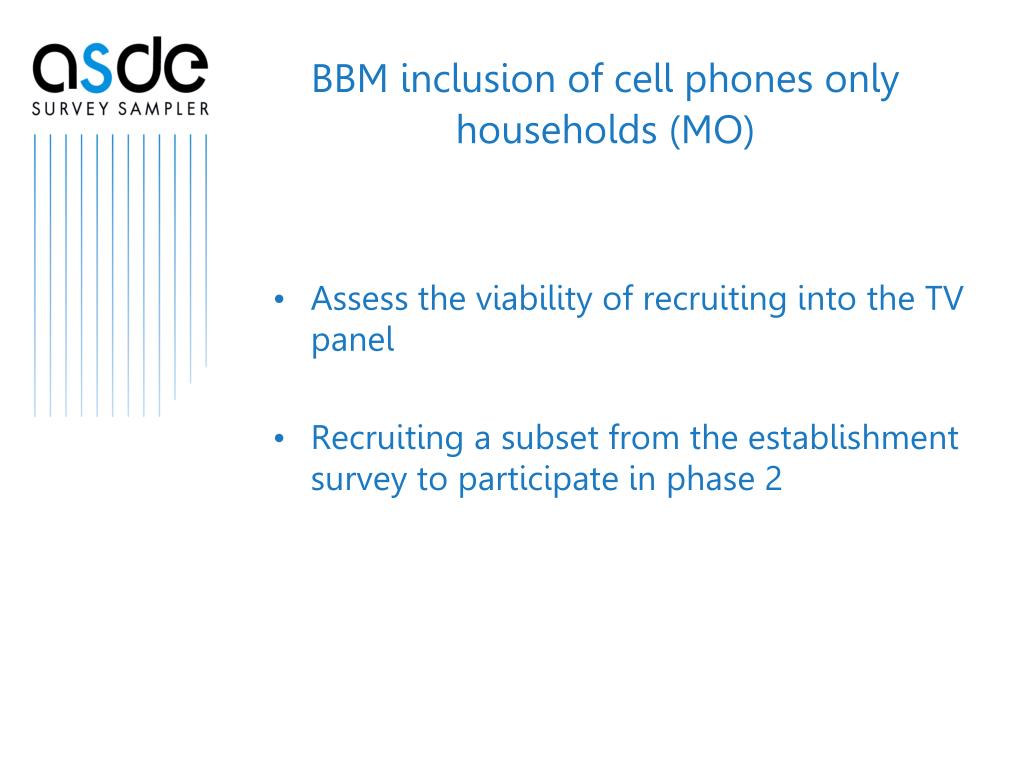 asde
SURVEY SAMPLER

BBM inclusion of cell phones only households (MO)

• Assess the viability of recruiting into the TV panel

• Recruiting a subset from the establishment survey to participate in phase 2